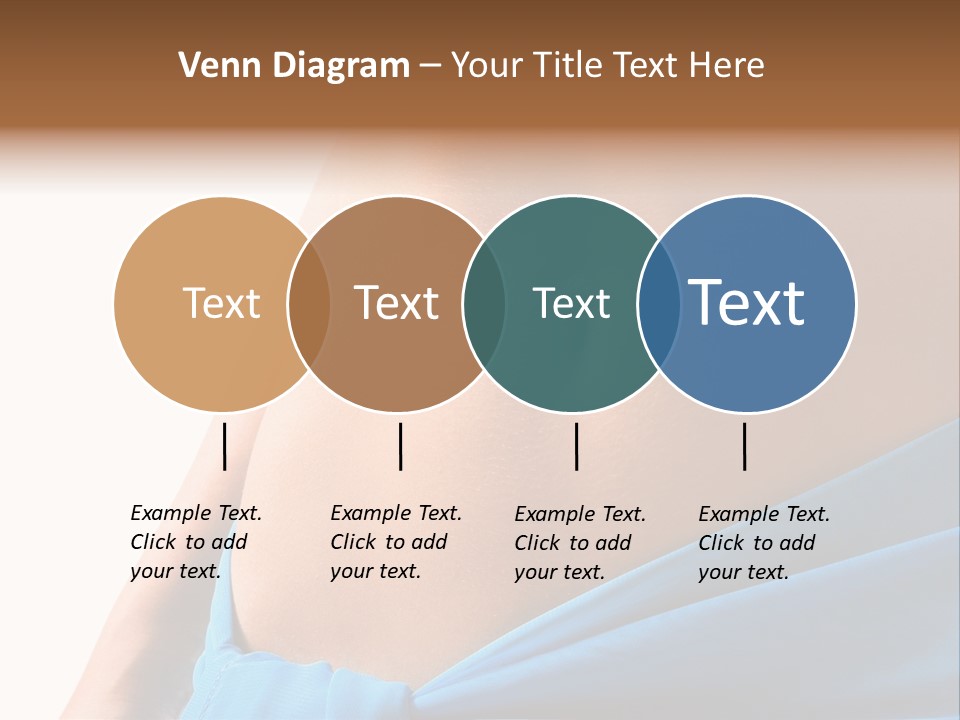 Venn Diagram – Your Title Text Here

Text

Text

Text

Text

Example Text. Click to add your text.

Example Text. Click to add your text.

Example Text. Click to add your text.

Example Text. Click to add your text.